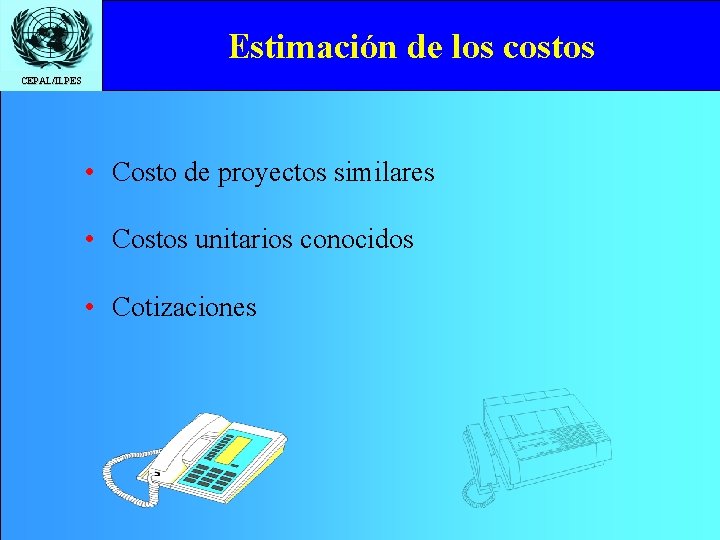 CEPAL/ILPES

Estimación de los costos

• Costo de proyectos similares

• Costos unitarios conocidos

• Cotizaciones